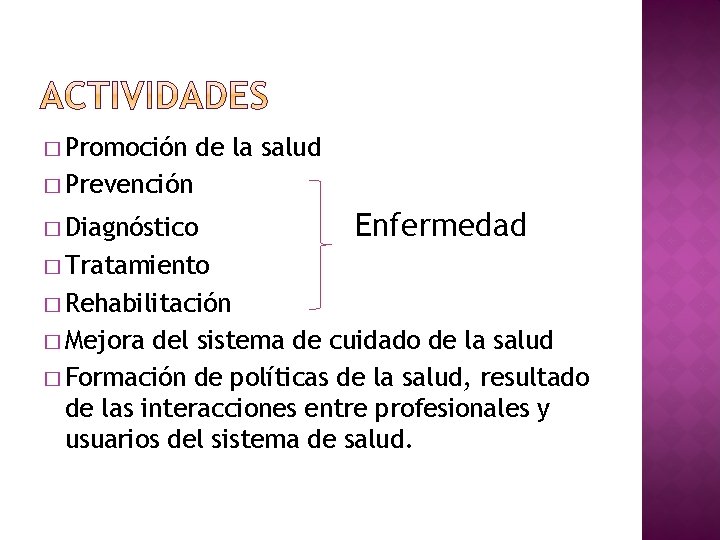 ACTIVIDADES

□ Promoción de la salud
□ Prevención
□ Diagnóstico
□ Tratamiento
□ Rehabilitación

Enfermedad

□ Mejora del sistema de cuidado de la salud
□ Formación de políticas de la salud, resultado de las interacciones entre profesionales y usuarios del sistema de salud.